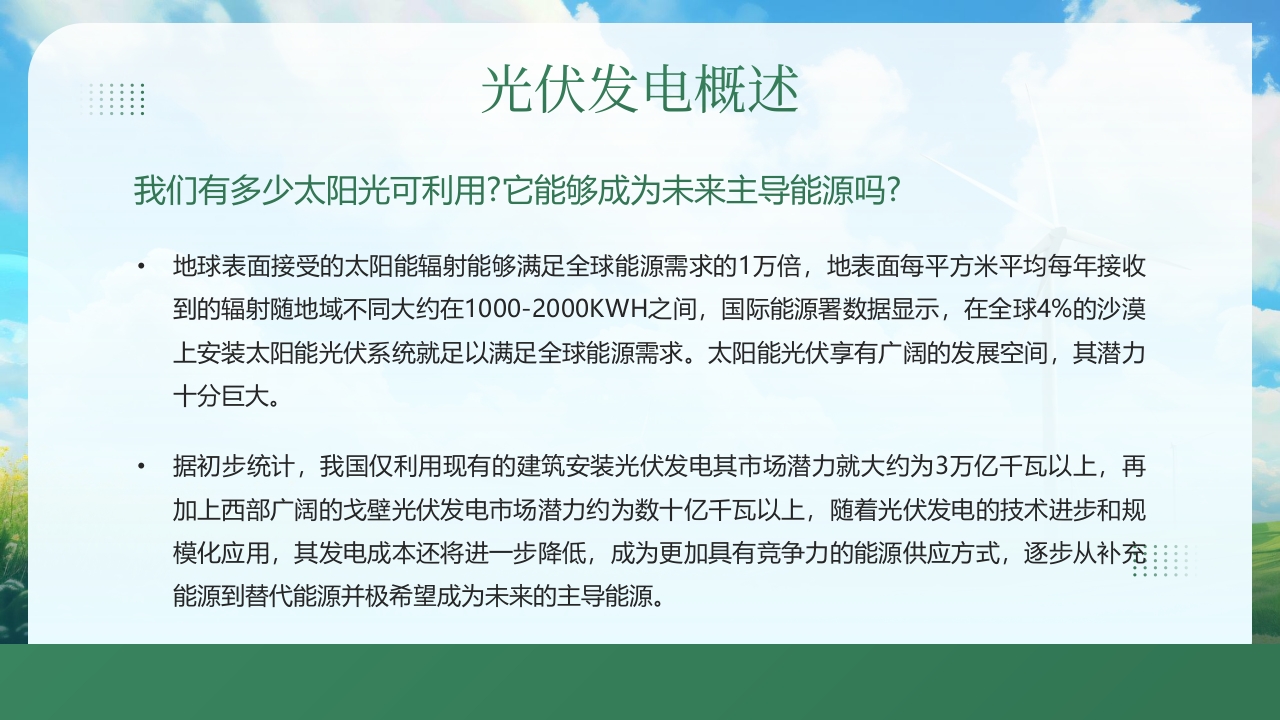 光伏发电概述

我们有多少太阳光可利用?它能够成为未来主导能源吗?

• 地球表面接受的太阳能辐射能够满足全球能源需求的1万倍，地表面每平方米平均每年接收到的辐射随地域不同大约在1000-2000KWH之间，国际能源署数据显示，在全球4%的沙漠上安装太阳能光伏系统就足以满足全球能源需求。太阳能光伏享有广阔的发展空间，其潜力十分巨大。

• 据初步统计，我国仅利用现有的建筑安装光伏发电其市场潜力就大约为3万亿千瓦以上，再加上西部广阔的戈壁光伏发电市场潜力约为数十亿千瓦以上，随着光伏发电的技术进步和规模化应用，其发电成本还将进一步降低，成为更加具有竞争力的能源供应方式，逐步从补充能源到替代能源并极希望成为未来的主导能源。